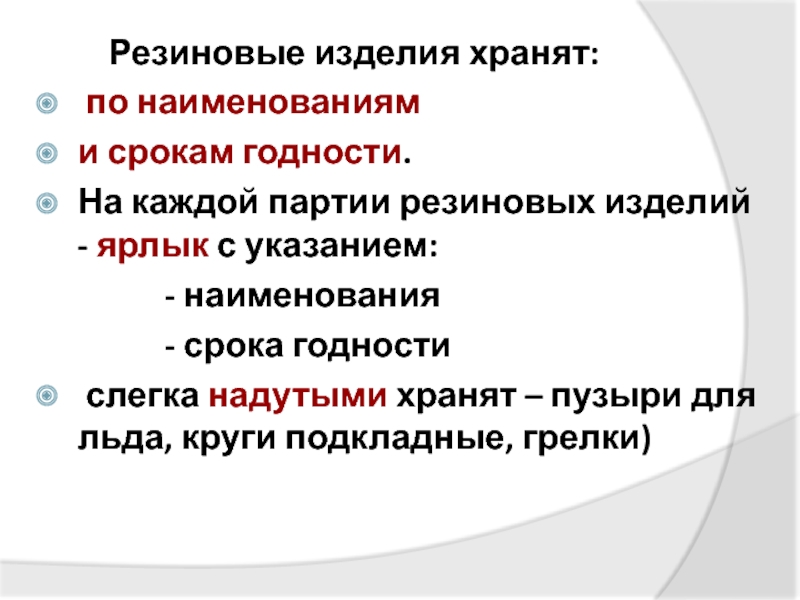 Резиновые изделия хранят:

по наименованиям

и срокам годности.

На каждой партии резиновых изделий - ярлык с указанием:

- наименования

- срока годности

слегка надутыми хранят – пузыри для льда, круги подкладные, грелки)